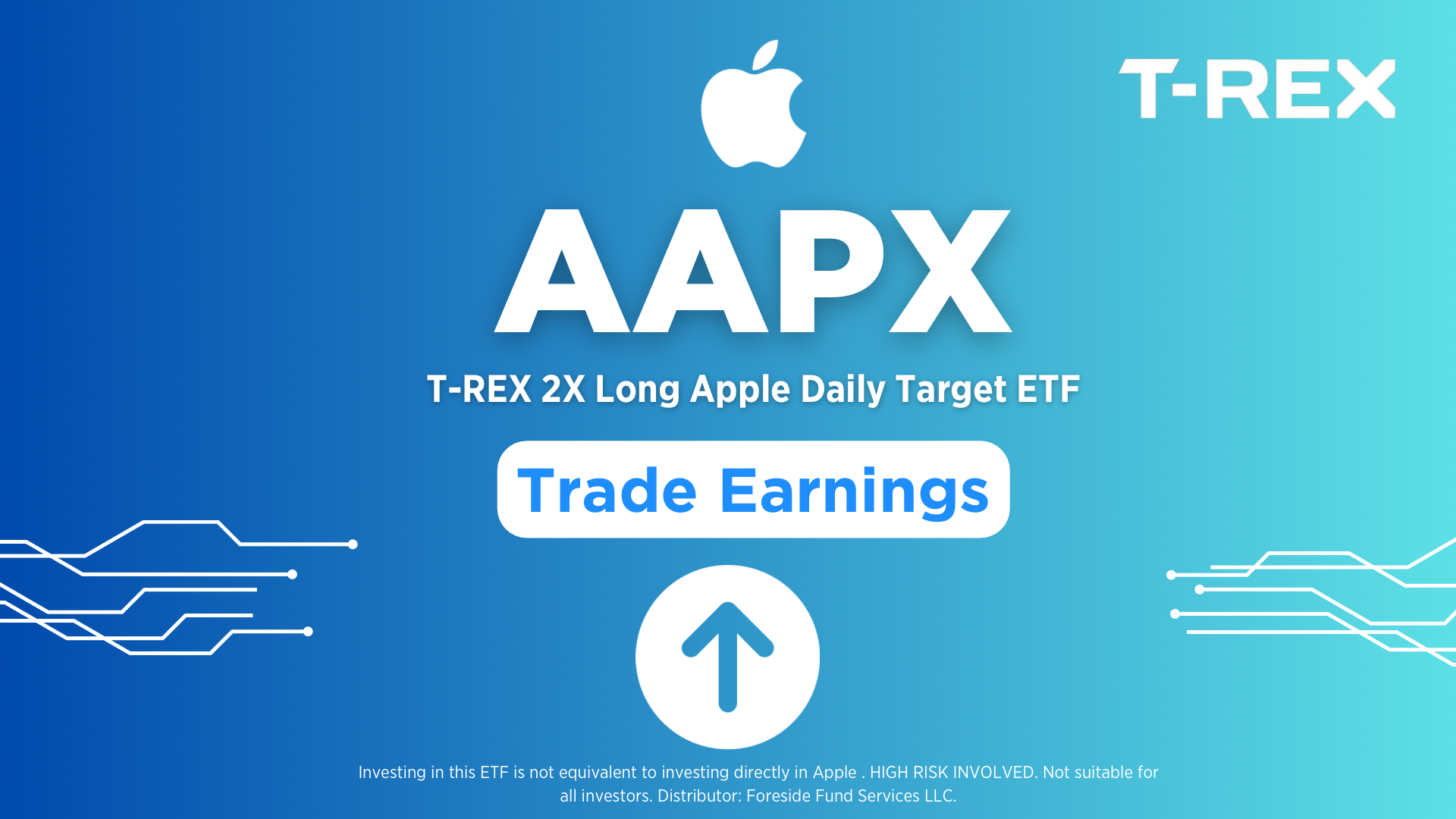 T-REX

AAPX

T-REX 2X Long Apple Daily Target ETF

Trade Earnings

Investing in this ETF is not equivalent to investing directly in Apple . HIGH RISK INVOLVED. Not suitable for all investors. Distributor: Foreside Fund Services LLC.